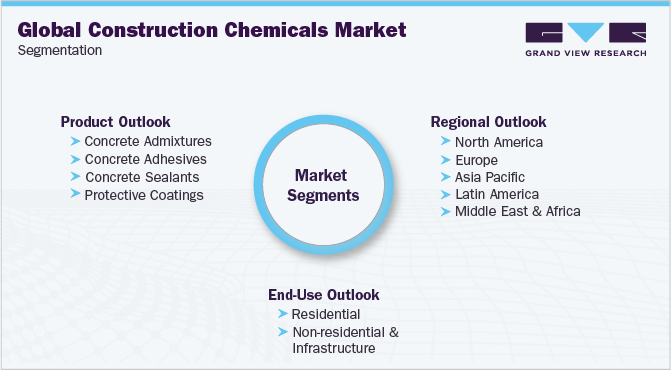 Global Construction Chemicals Market
Segmentation

GRAND VIEW RESEARCH

Product Outlook
Concrete Admixtures
Concrete Adhesives
Concrete Sealants
Protective Coatings

Market Segments

Regional Outlook
North America
Europe
Asia Pacific
Latin America
Middle East & Africa

End-Use Outlook
Residential
Non-residential & Infrastructure